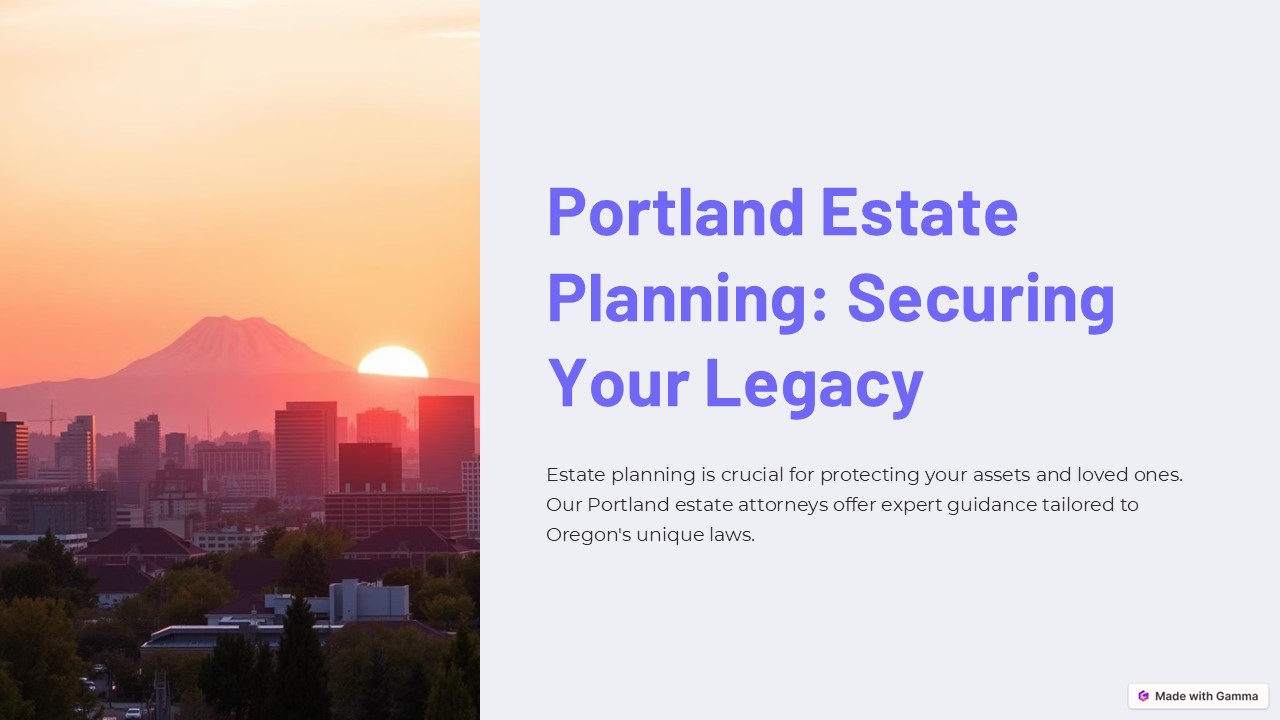 Portland Estate Planning: Securing Your Legacy

Estate planning is crucial for protecting your assets and loved ones. Our Portland estate attorneys offer expert guidance tailored to Oregon's unique laws.

Made with Gamma